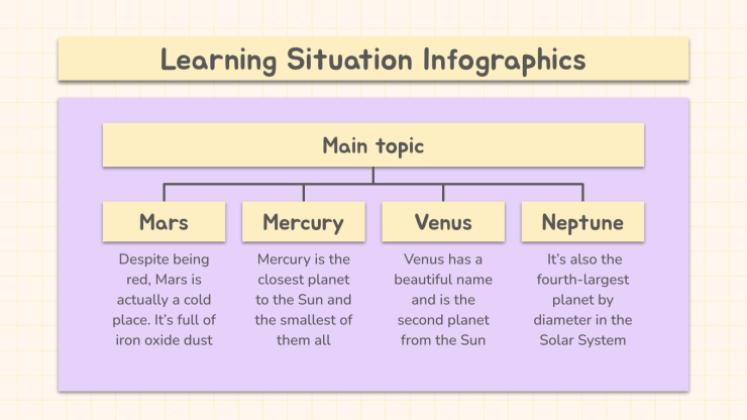 Learning Situation Infographics

Main topic

Mars

Despite being red, Mars is actually a cold place. It's full of iron oxide dust

Mercury

Mercury is the closest planet to the Sun and the smallest of them all

Venus

Venus has a beautiful name and is the second planet from the Sun

Neptune

It's also the fourth-largest planet by diameter in the Solar System